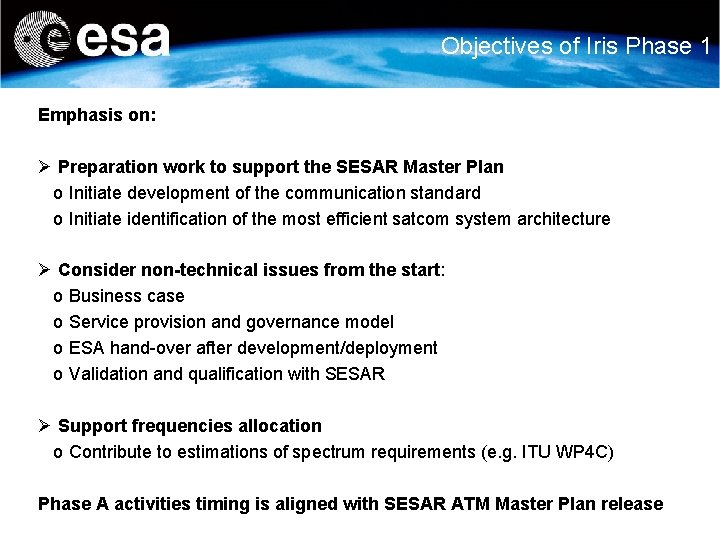 esa

Objectives of Iris Phase 1

Emphasis on:

➢ Preparation work to support the SESAR Master Plan
o Initiate development of the communication standard
o Initiate identification of the most efficient satcom system architecture

➢ Consider non-technical issues from the start:
o Business case
o Service provision and governance model
o ESA hand-over after development/deployment
o Validation and qualification with SESAR

➢ Support frequencies allocation
o Contribute to estimations of spectrum requirements (e.g. ITU WP4C)

Phase A activities timing is aligned with SESAR ATM Master Plan release